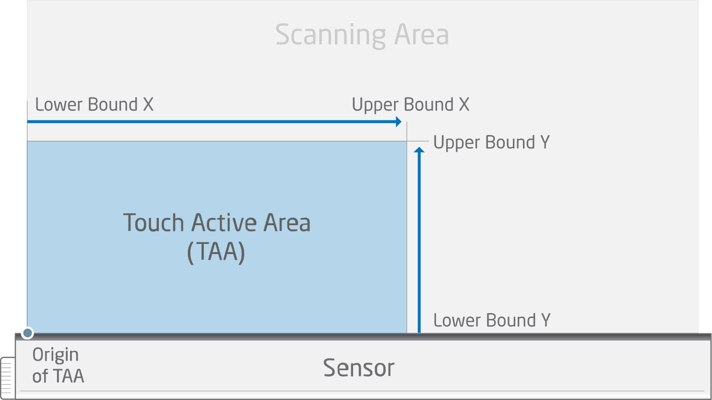 Scanning Area

Lower Bound X

Upper Bound X

Upper Bound Y

Touch Active Area
(TAA)

Lower Bound Y

Origin
of TAA

Sensor